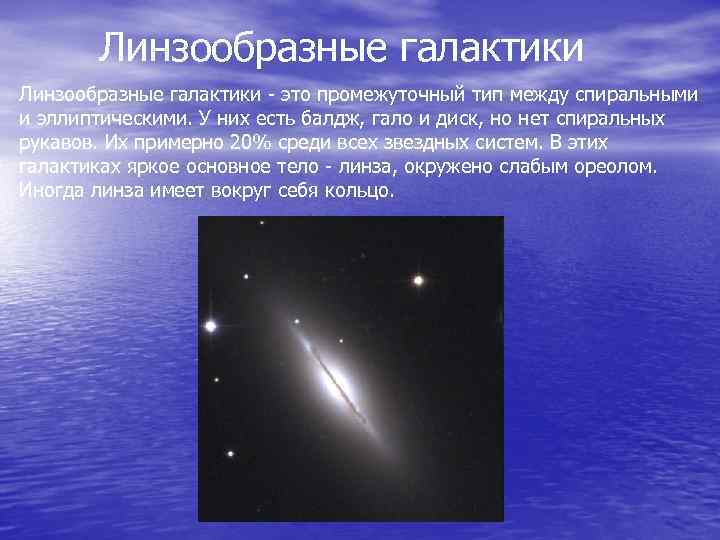 Линзообразные галактики

Линзообразные галактики - это промежуточный тип между спиральными и эллиптическими. У них есть балдж, гало и диск, но нет спиральных рукавов. Их примерно 20% среди всех звездных систем. В этих галактиках яркое основное тело - линза, окружено слабым ореолом. Иногда линза имеет вокруг себя кольцо.